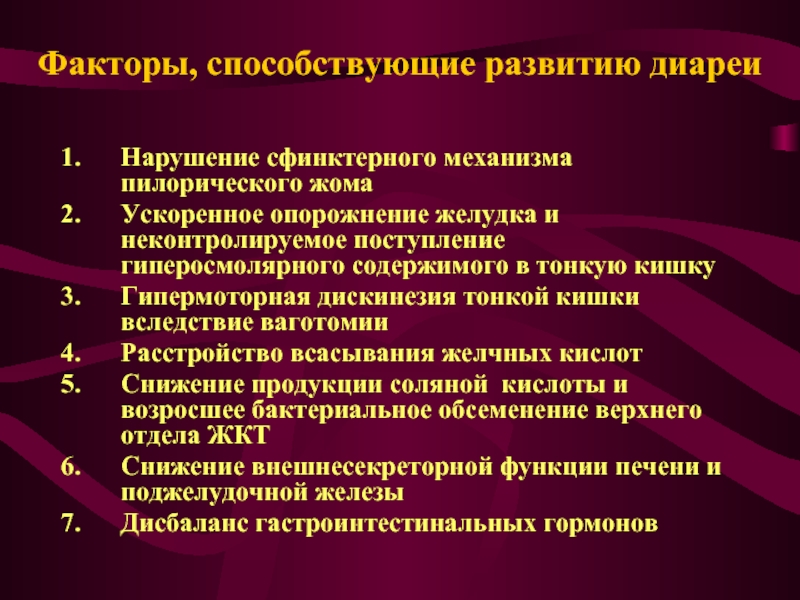 Факторы, способствующие развитию диареи

1. Нарушение сфинктерного механизма пилорического жома
2. Ускоренное опорожнение желудка и неконтролируемое поступление гиперосмолярного содержимого в тонкую кишку
3. Гипермоторная дискинезия тонкой кишки вследствие ваготомии
4. Расстройство всасывания желчных кислот
5. Снижение продукции соляной кислоты и возросшее бактериальное обсеменение верхнего отдела ЖКТ
6. Снижение внешнесекреторной функции печени и поджелудочной железы
7. Дисбаланс гастроинтестинальных гормонов